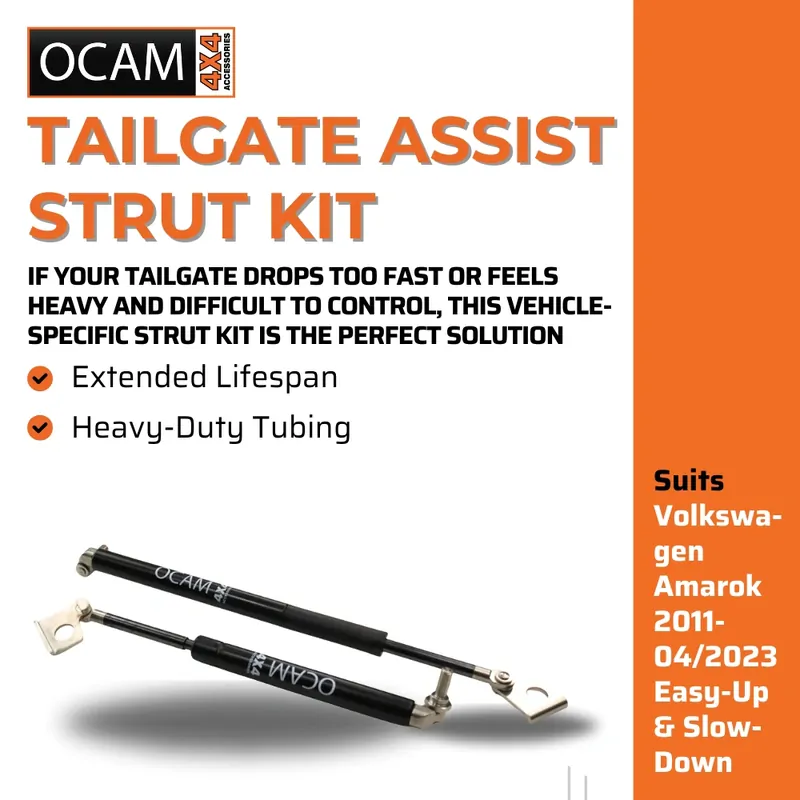 OCAM 4X4 ACCESSORIES

TAILGATE ASSIST STRUT KIT

IF YOUR TAILGATE DROPS TOO FAST OR FEELS HEAVY AND DIFFICULT TO CONTROL, THIS VEHICLE-SPECIFIC STRUT KIT IS THE PERFECT SOLUTION

Extended Lifespan

Heavy-Duty Tubing

OCAM 4X4

OCAM 4X4

Suits Volkswagen Amarok 2011-04/2023 Easy-Up & Slow-Down